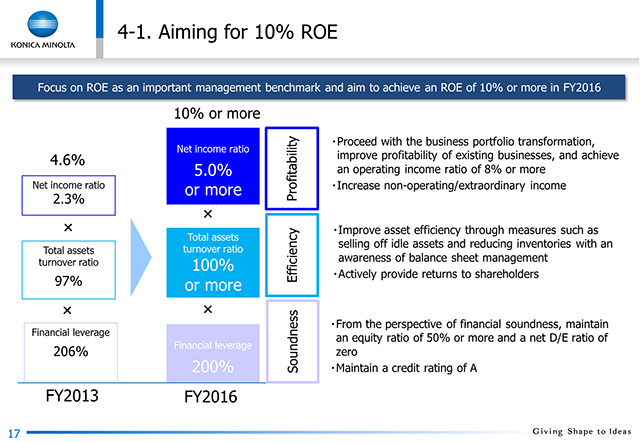 KONICA MINOLTA

4-1. Aiming for 10% ROE

Focus on ROE as an important management benchmark and aim to achieve an ROE of 10% or more in FY2016

4.6%

Net income ratio
2.3%

×

Total assets turnover ratio
97%

×

Financial leverage
206%

FY2013

10% or more

Net income ratio
5.0%
or more

×

Total assets turnover ratio
100%
or more

×

Financial leverage
200%

FY2016

Profitability

・Proceed with the business portfolio transformation, improve profitability of existing businesses, and achieve an operating income ratio of 8% or more
・Increase non-operating/extraordinary income

Efficiency

・Improve asset efficiency through measures such as selling off idle assets and reducing inventories with an awareness of balance sheet management
・Actively provide returns to shareholders

Soundness

・From the perspective of financial soundness, maintain an equity ratio of 50% or more and a net D/E ratio of zero
・Maintain a credit rating of A

17

Giving Shape to Ideas